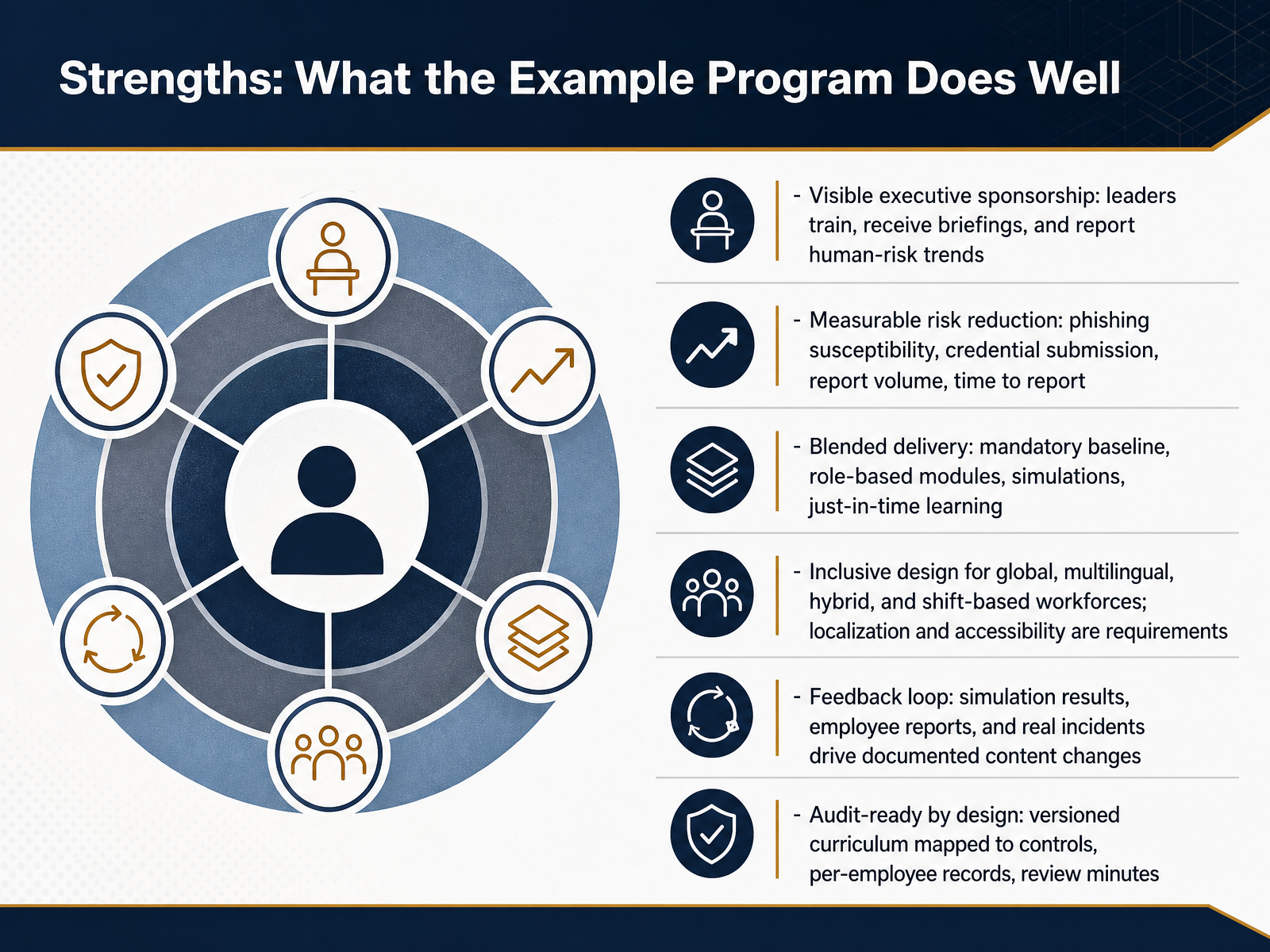 Strengths: What the Example Program Does Well

- Visible executive sponsorship: leaders train, receive briefings, and report human-risk trends

- Measurable risk reduction: phishing susceptibility, credential submission, report volume, time to report

- Blended delivery: mandatory baseline, role-based modules, simulations, just-in-time learning

- Inclusive design for global, multilingual, hybrid, and shift-based workforces; localization and accessibility are requirements

- Feedback loop: simulation results, employee reports, and real incidents drive documented content changes

- Audit-ready by design: versioned curriculum mapped to controls, per-employee records, review minutes